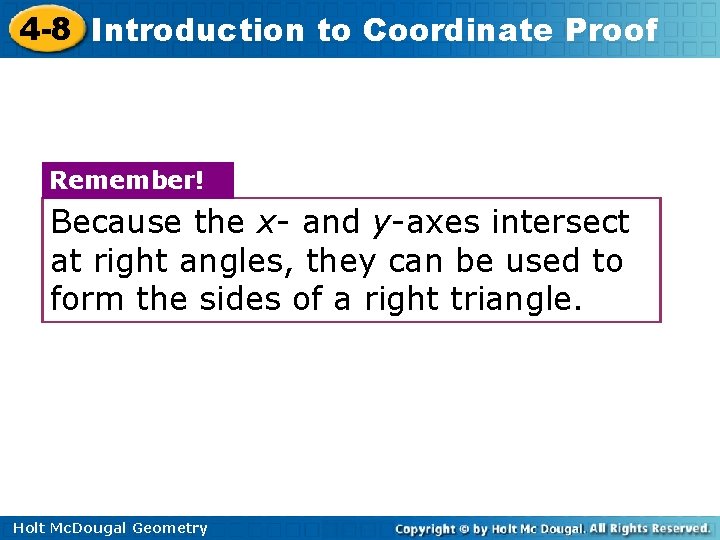 4-8 Introduction to Coordinate Proof

Remember!

Because the $x$- and $y$-axes intersect at right angles, they can be used to form the sides of a right triangle.

Holt McDougal Geometry

Copyright © by Holt Mc Dougal. All Rights Reserved.